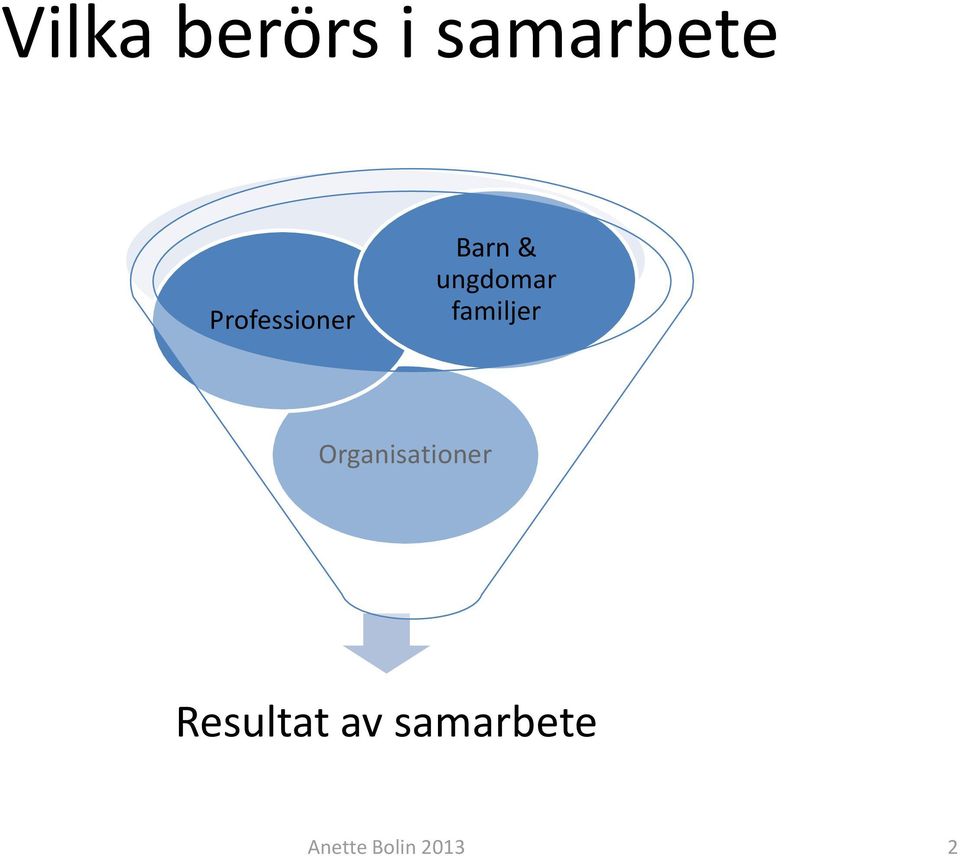 Vilka berörs i samarbete

Professioner

Barn & ungdomar familjer

Organisationer

Resultat av samarbete

Anette Bolin 2013

2